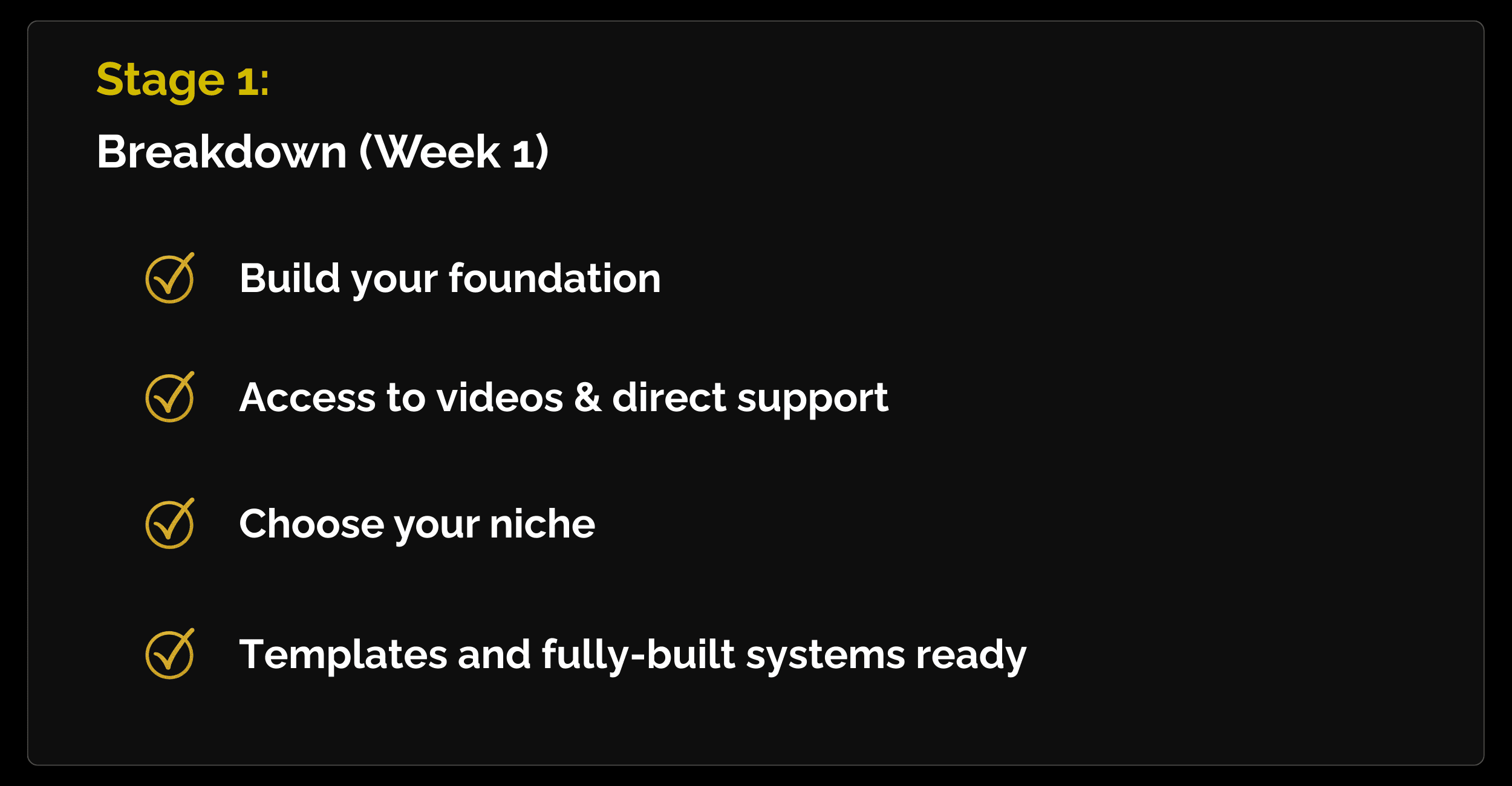 Stage 1:

Breakdown (Week 1)

Build your foundation

Access to videos & direct support

Choose your niche

Templates and fully-built systems ready